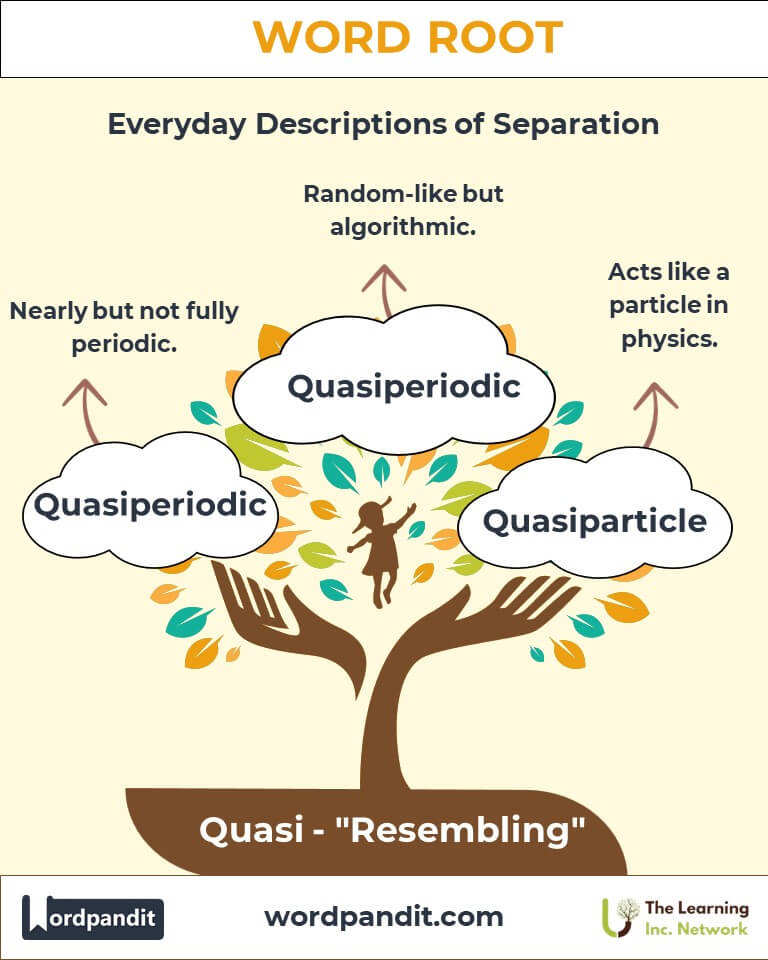 WORD ROOT

Everyday Descriptions of Separation

Random-like but algorithmic.

Nearly but not fully periodic.

Acts like a particle in physics.

Quasiperiodic

Quasiperiodic

Quasiparticle

Quasi - "Resembling"

Wordpandit

wordpandit.com

The Learning Inc. Network